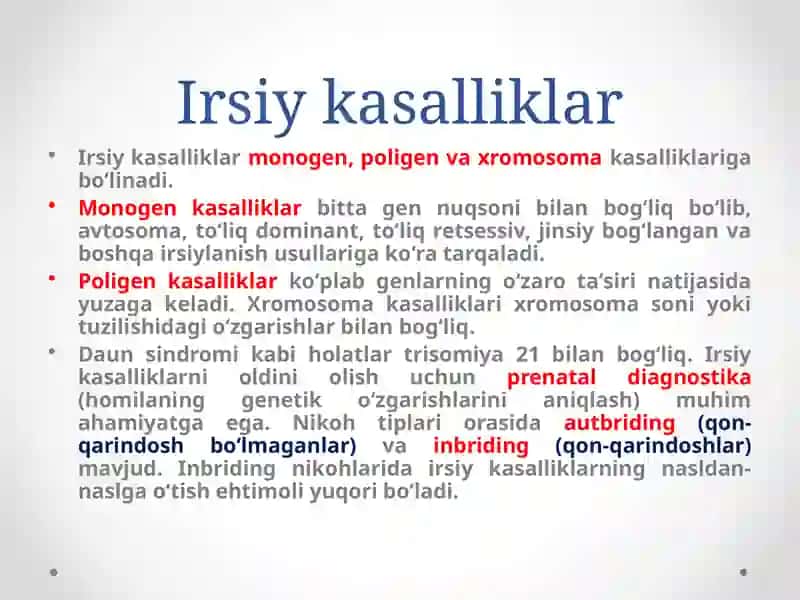 Irsiy kasalliklar

• Irsiy kasalliklar monogen, poligen va xromosoma kasalliklariga bo‘linadi.

• Monogen kasalliklar bitta gen nuqsoni bilan bog‘liq bo‘lib, avtosoma, to‘liq dominant, to‘liq retsessiv, jinsiy bog‘langan va boshqa irsiylanish usullariga ko‘ra tarqaladi.

• Poligen kasalliklar ko‘plab genlarning o‘zaro ta’siri natijasida yuzaga keladi. Xromosoma kasalliklari xromosoma soni yoki tuzilishidagi o‘zgarishlar bilan bog‘liq.

• Daun sindromi kabi holatlar trisomiya 21 bilan bog‘liq. Irsiy kasalliklarni oldini olish uchun prenatal diagnostika (homilaning genetik o‘zgarishlarini aniqlash) muhim ahamiyatga ega. Nikoh tiplari orasida autbriding (qon-qarindosh bo‘lmaganlar) va inbriding (qon-qarindoshlar) mavjud. Inbriding nikohlarida irsiy kasalliklarning nasldan-naslga o‘tish ehtimoli yuqori bo‘ladi.